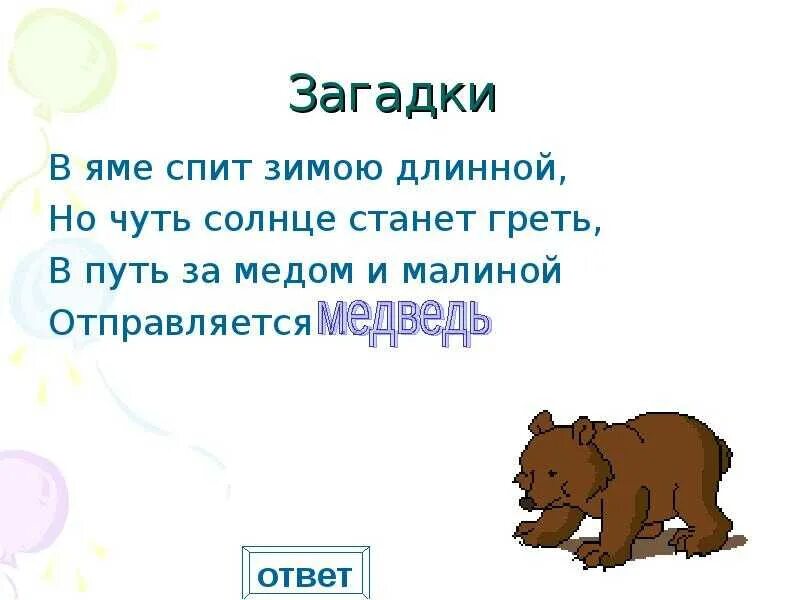 Загадки

В яме спит зимою длинной,
Но чуть солнце станет греть,
В путь за медом и малиной
Отправляется медведь

ответ